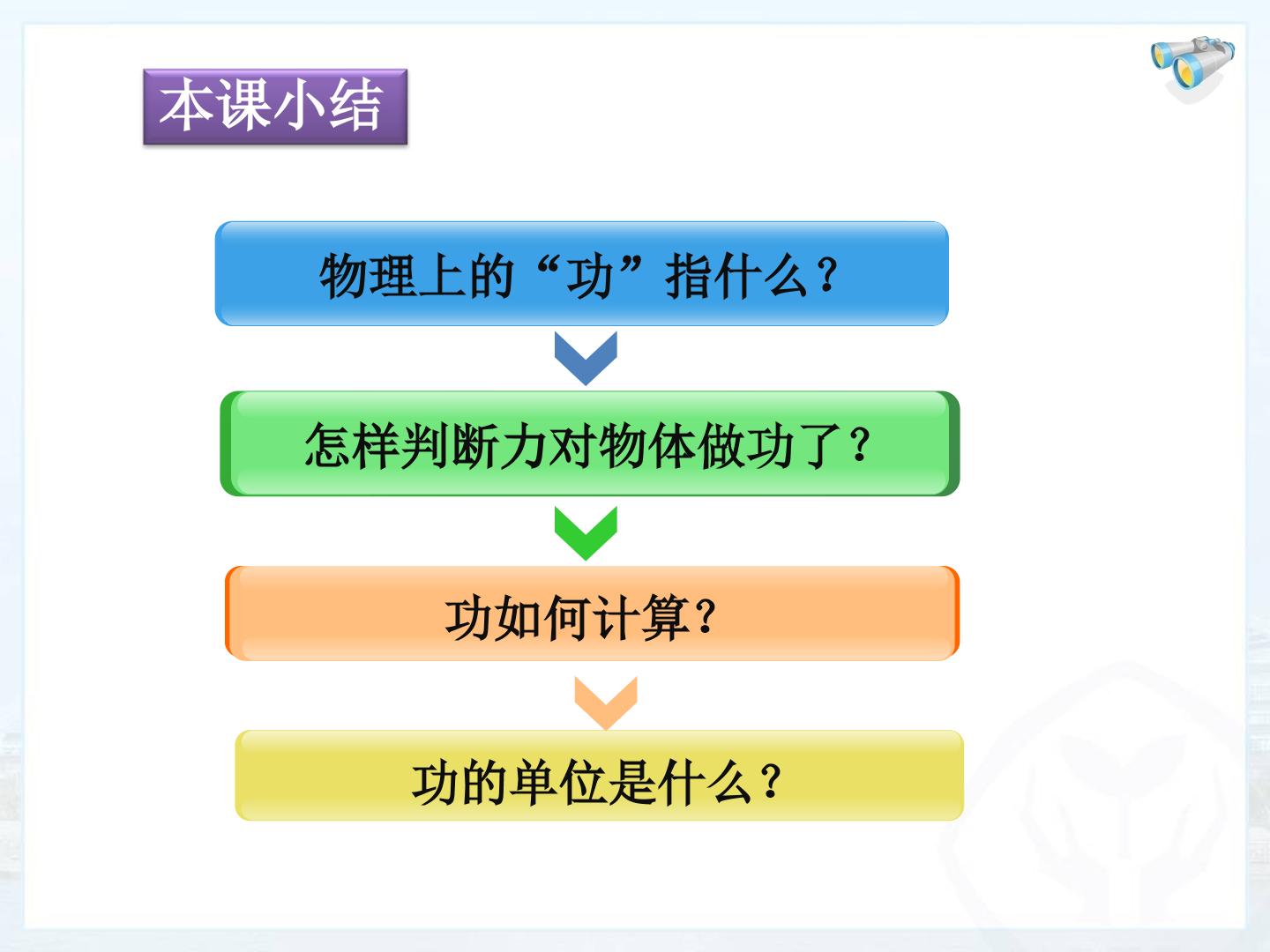 本课小结

物理上的“功”指什么?

怎样判断力对物体做功了?

功如何计算?

功的单位是什么?